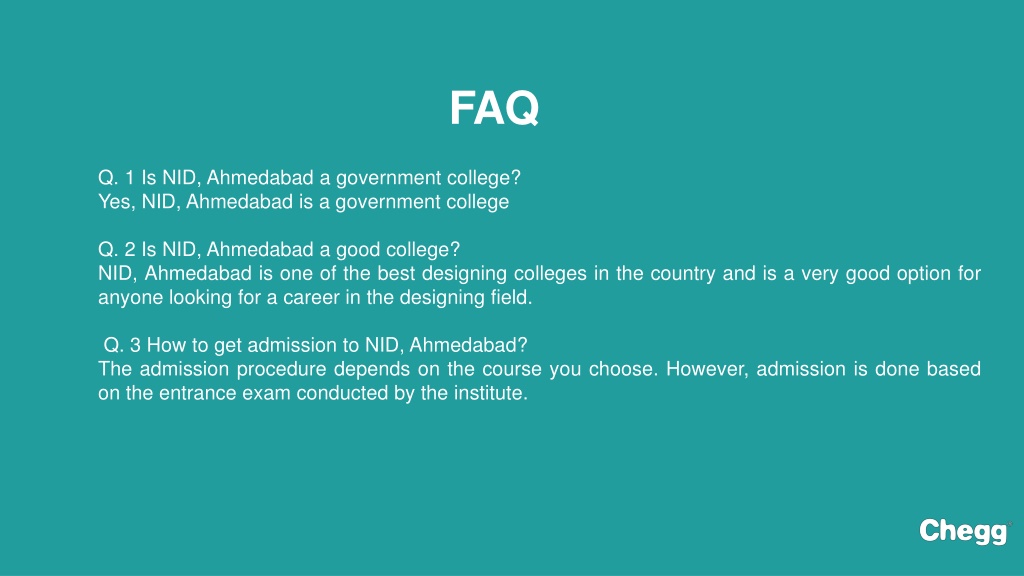 FAQ

Q. 1 Is NID, Ahmedabad a government college?
Yes, NID, Ahmedabad is a government college

Q. 2 Is NID, Ahmedabad a good college?
NID, Ahmedabad is one of the best designing colleges in the country and is a very good option for anyone looking for a career in the designing field.

Q. 3 How to get admission to NID, Ahmedabad?
The admission procedure depends on the course you choose. However, admission is done based on the entrance exam conducted by the institute.

Chegg